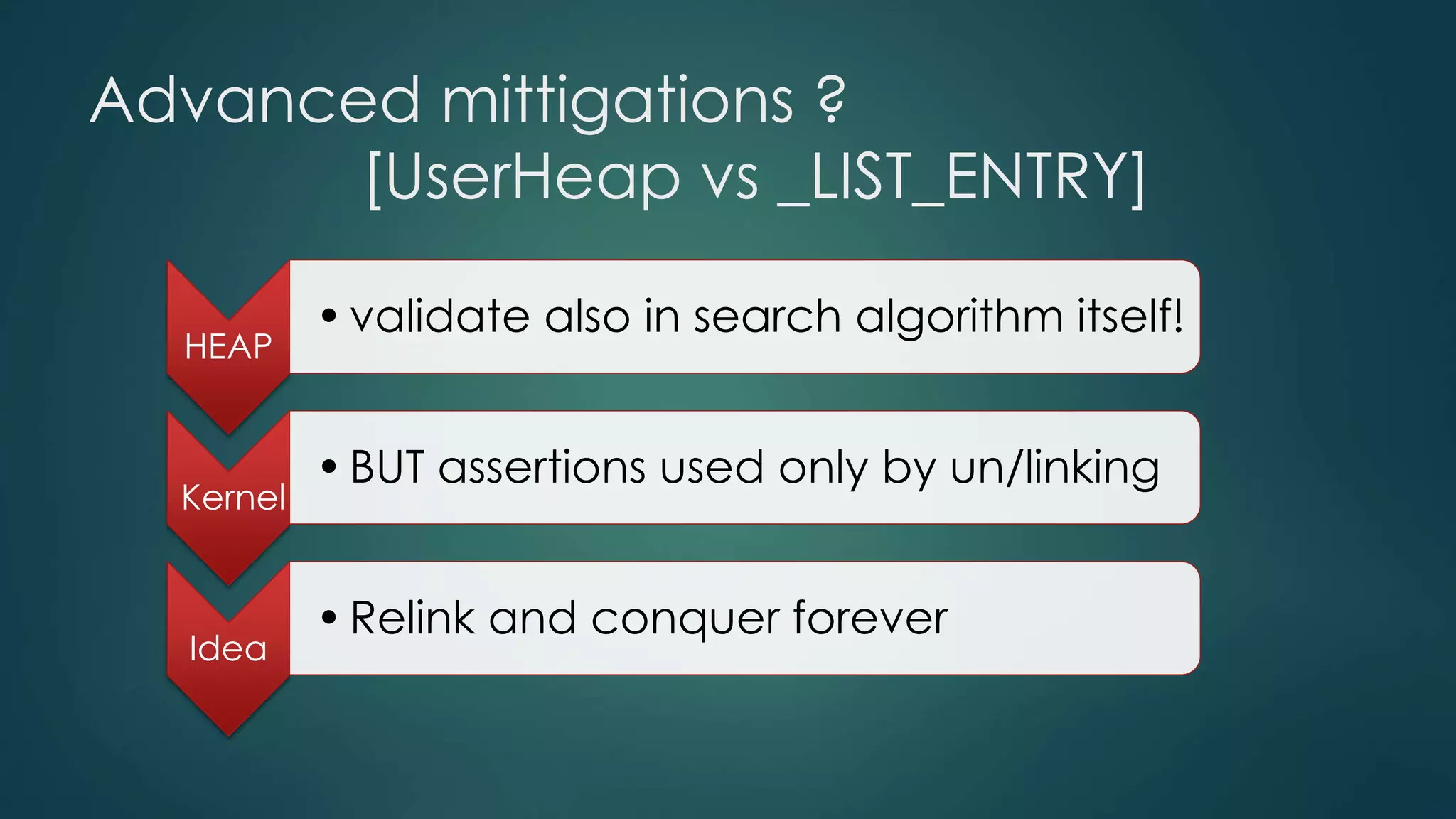 Advanced mittigations ?
[UserHeap vs _LIST_ENTRY]

HEAP
• validate also in search algorithm itself!

Kernel
• BUT assertions used only by un/linking

Idea
• Relink and conquer forever